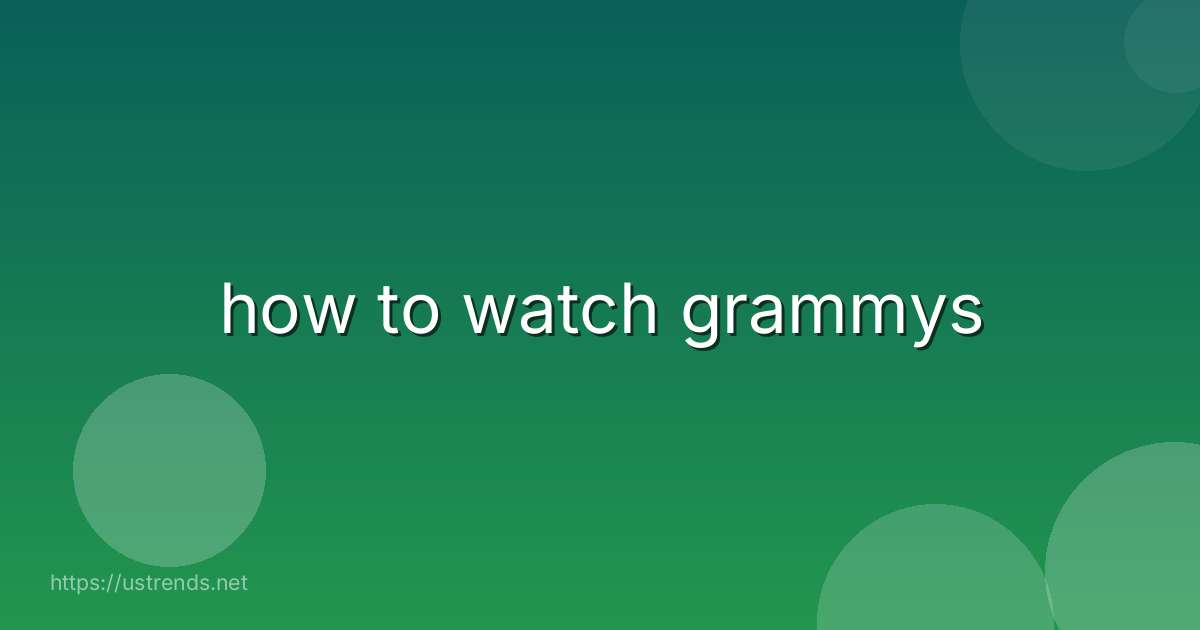 how to watch grammys

https://ustrends.net